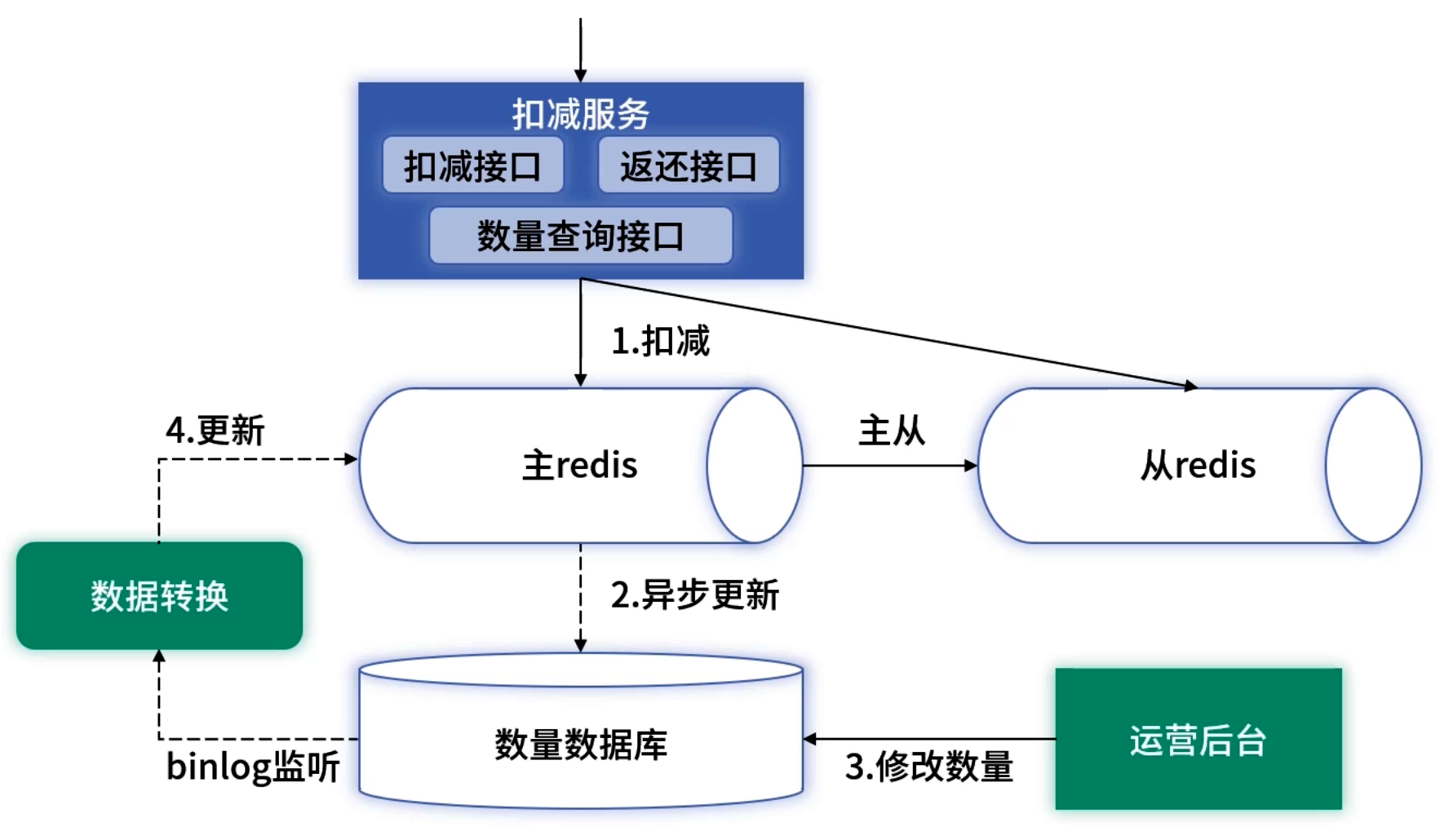 扣减服务

扣减接口

返还接口

数量查询接口

1.扣减

4.更新

主redis

主从

从redis

数据转换

2.异步更新

数量数据库

binlog监听

3.修改数量

运营后台